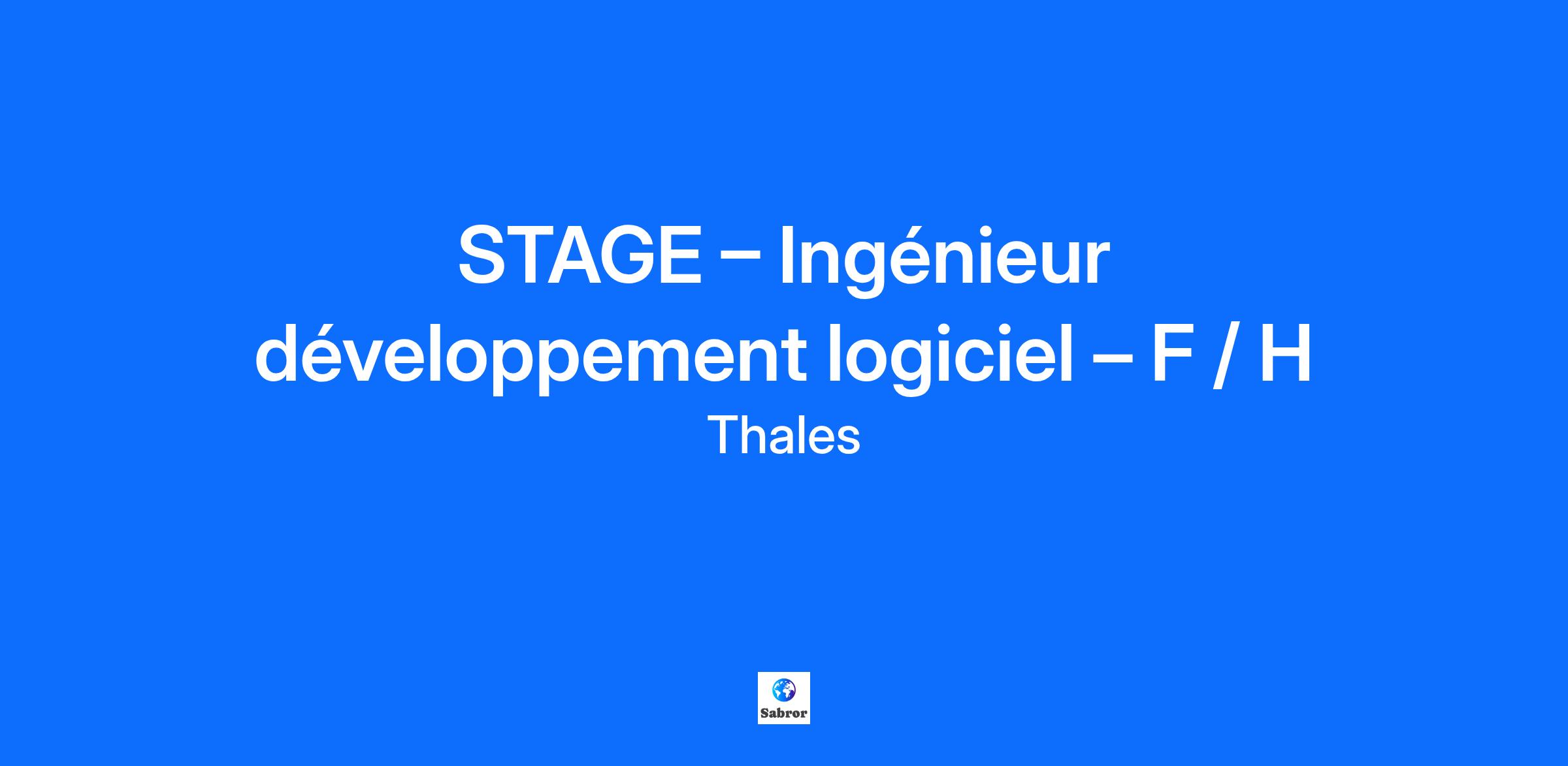 STAGE – Ingénieur développement logiciel – F / H

Thales

Sabror